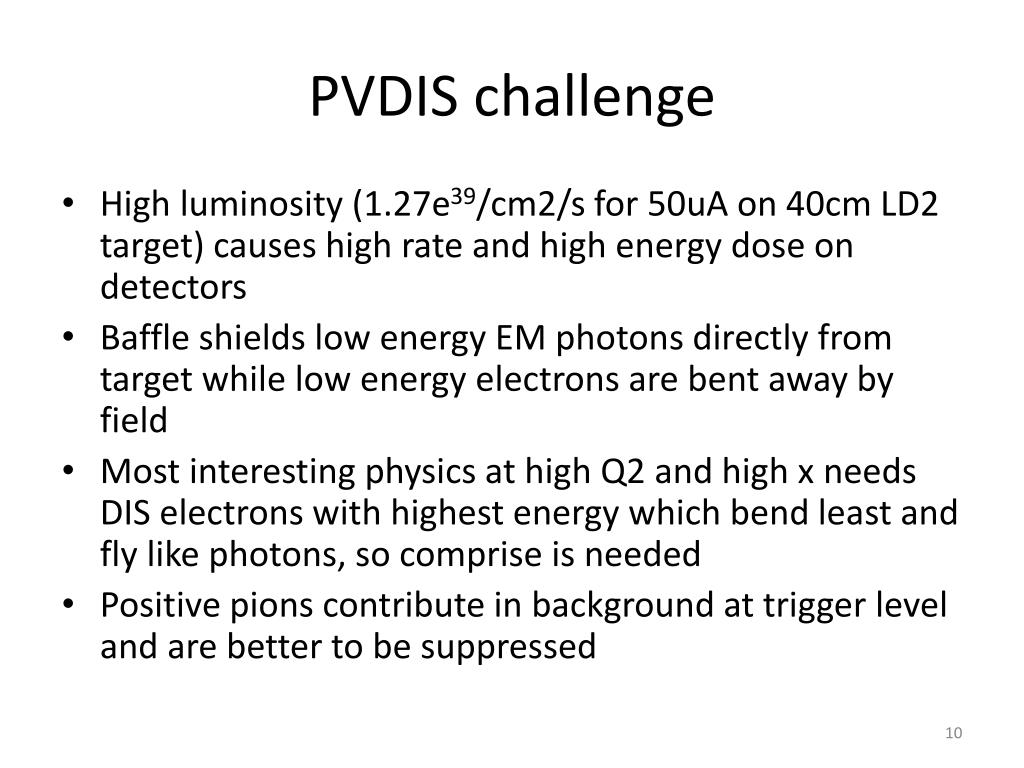 PVDIS challenge

• High luminosity (1.27e$^{39}$/cm2/s for 50uA on 40cm LD2 target) causes high rate and high energy dose on detectors
• Baffle shields low energy EM photons directly from target while low energy electrons are bent away by field
• Most interesting physics at high Q2 and high x needs DIS electrons with highest energy which bend least and fly like photons, so comprise is needed
• Positive pions contribute in background at trigger level and are better to be suppressed

10